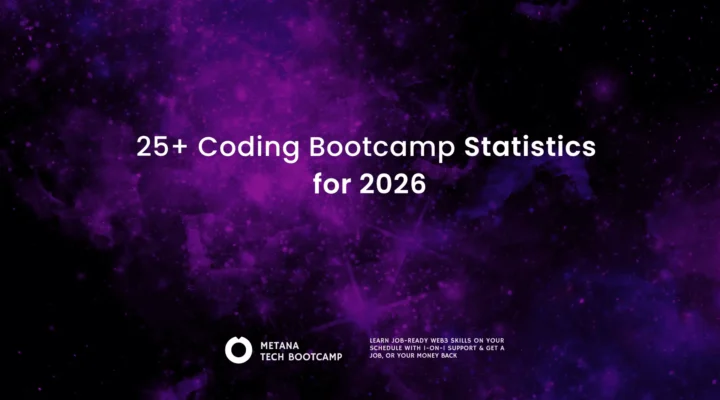 25+ Coding Bootcamp Statistics for 2026

METANA
TECH BOOTCAMP

LEARN JOB-READY WEB3 SKILLS ON YOUR SCHEDULE WITH 1-ON-1 SUPPORT & GET A JOB, OR YOUR MONEY BACK